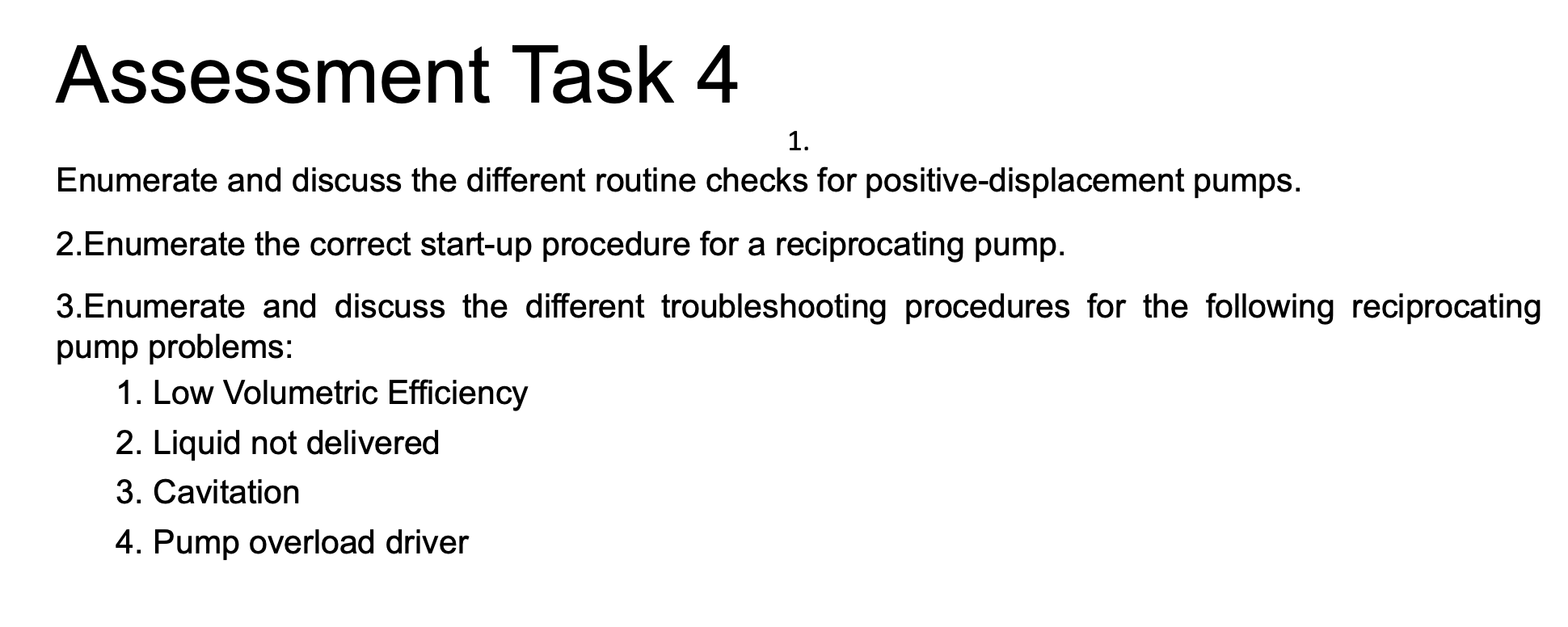 Assessment Task 4

1.

Enumerate and discuss the different routine checks for positive-displacement pumps.

2.Enumerate the correct start-up procedure for a reciprocating pump.

3.Enumerate and discuss the different troubleshooting procedures for the following reciprocating pump problems:

1. Low Volumetric Efficiency
2. Liquid not delivered
3. Cavitation
4. Pump overload driver